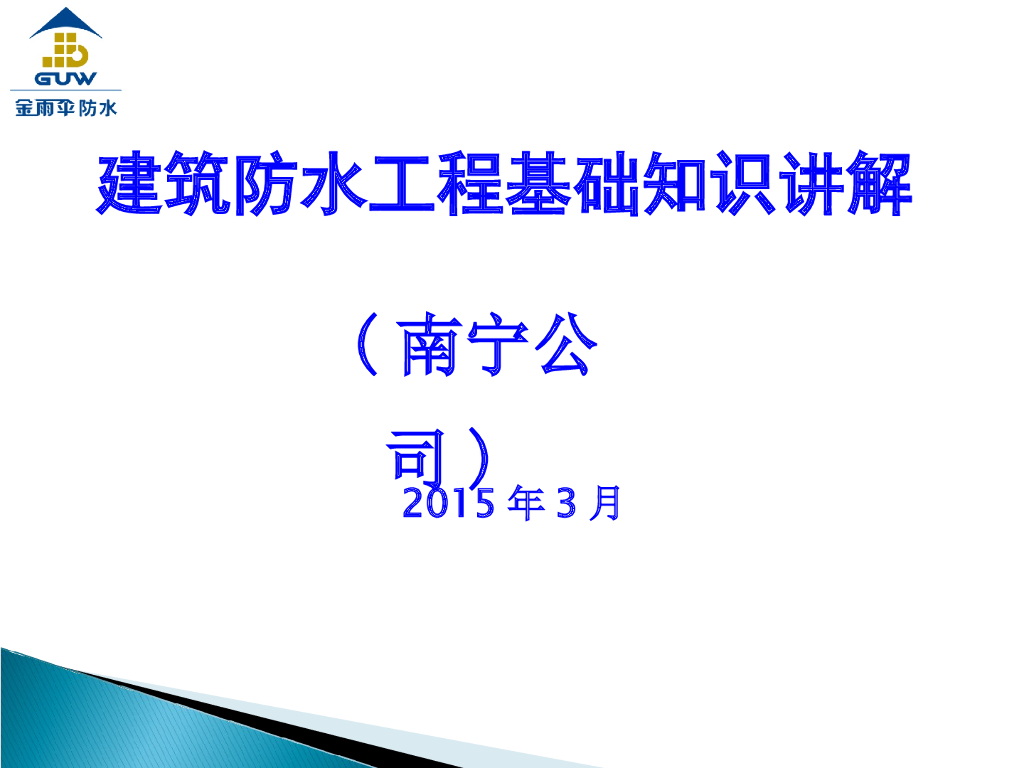 GUW
金雨伞防水

建筑防水工程基础知识讲解

（南宁公司）

2015 年 3 月